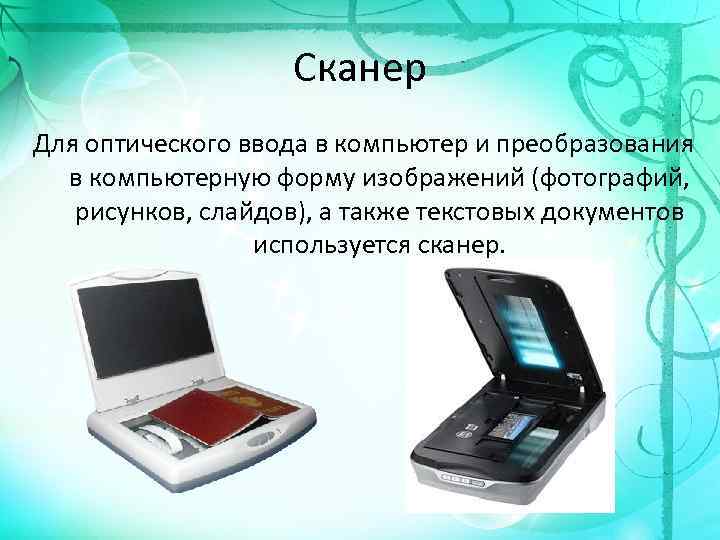 Сканер

Для оптического ввода в компьютер и преобразования в компьютерную форму изображений (фотографий, рисунков, слайдов), а также текстовых документов используется сканер.